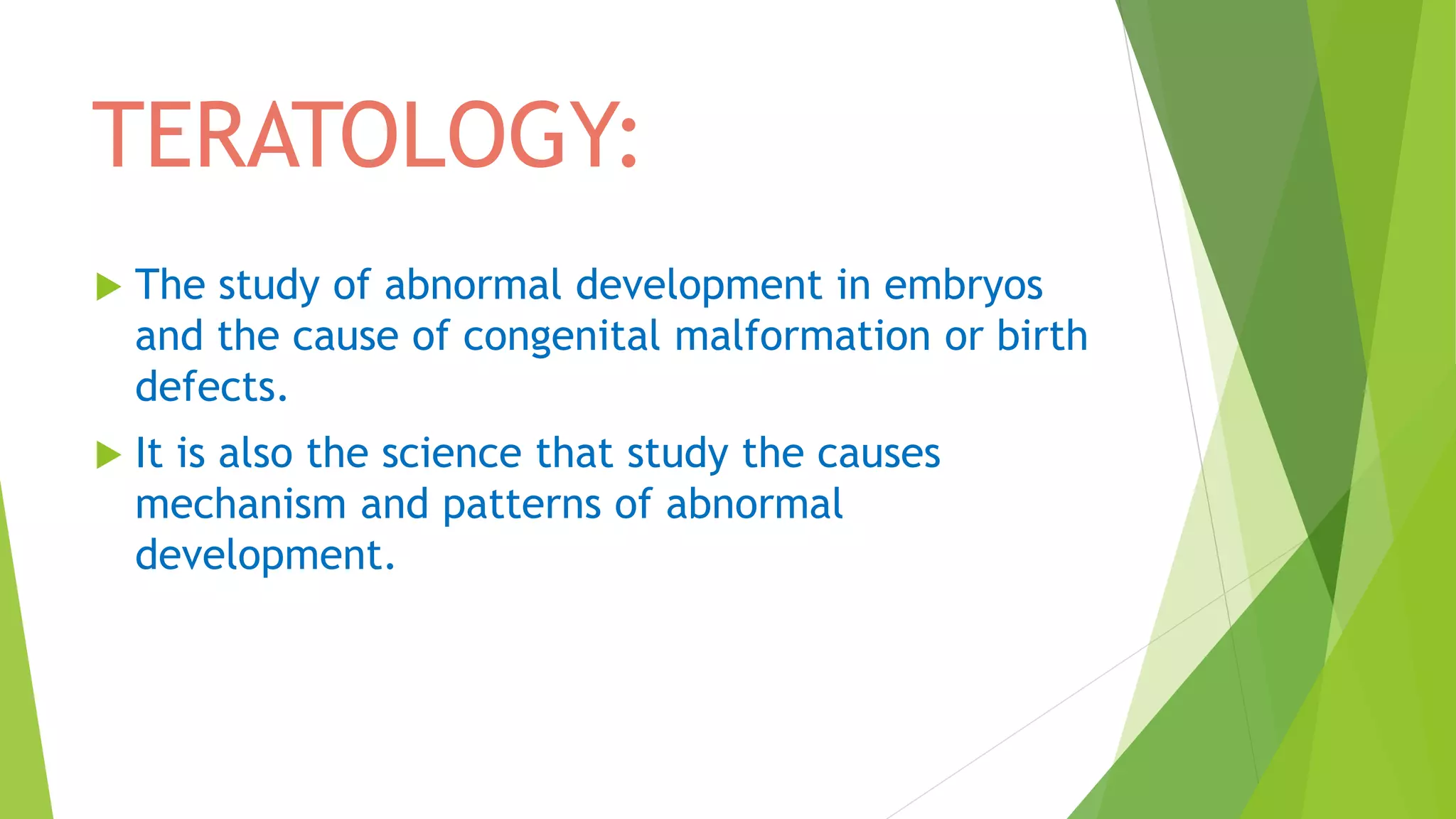 TERATOLOGY:

The study of abnormal development in embryos and the cause of congenital malformation or birth defects.

It is also the science that study the causes mechanism and patterns of abnormal development.